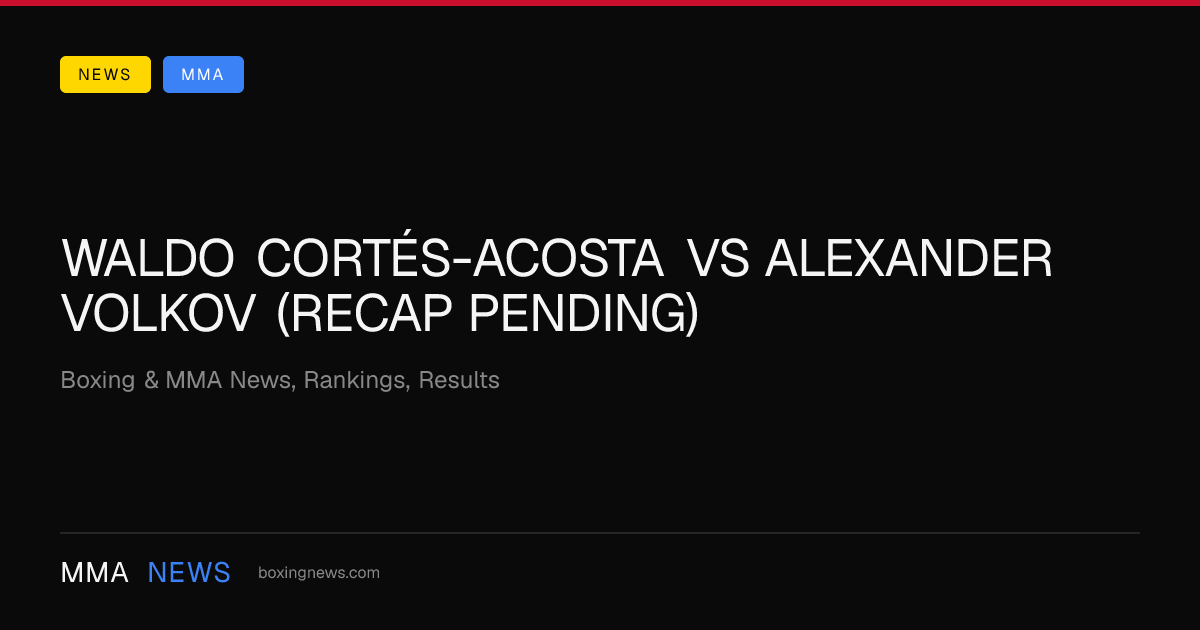 NEWS MMA

WALDO CORTÉS-ACOSTA VS ALEXANDER VOLKOV (RECAP PENDING)

Boxing & MMA News, Rankings, Results

MMA NEWS boxingnews.com